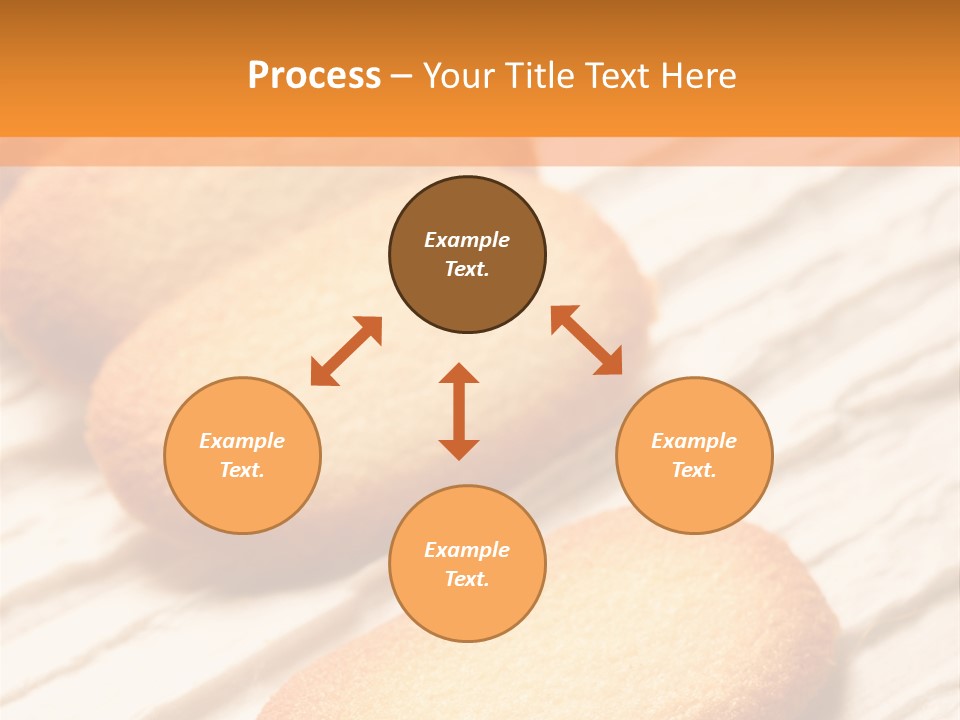 Process – Your Title Text Here

Example Text.

Example Text.

Example Text.

Example Text.